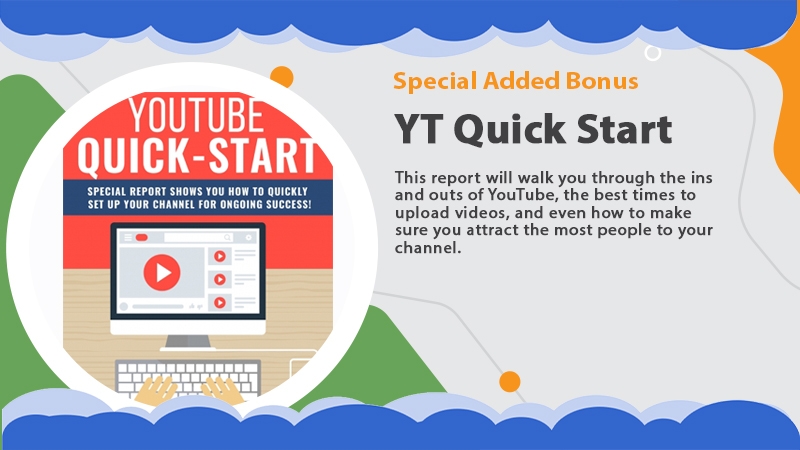 YOUTUBE QUICK-START

SPECIAL REPORT SHOWS YOU HOW TO QUICKLY SET UP YOUR CHANNEL FOR ONGOING SUCCESS!

Special Added Bonus

YT Quick Start

This report will walk you through the ins and outs of YouTube, the best times to upload videos, and even how to make sure you attract the most people to your channel.